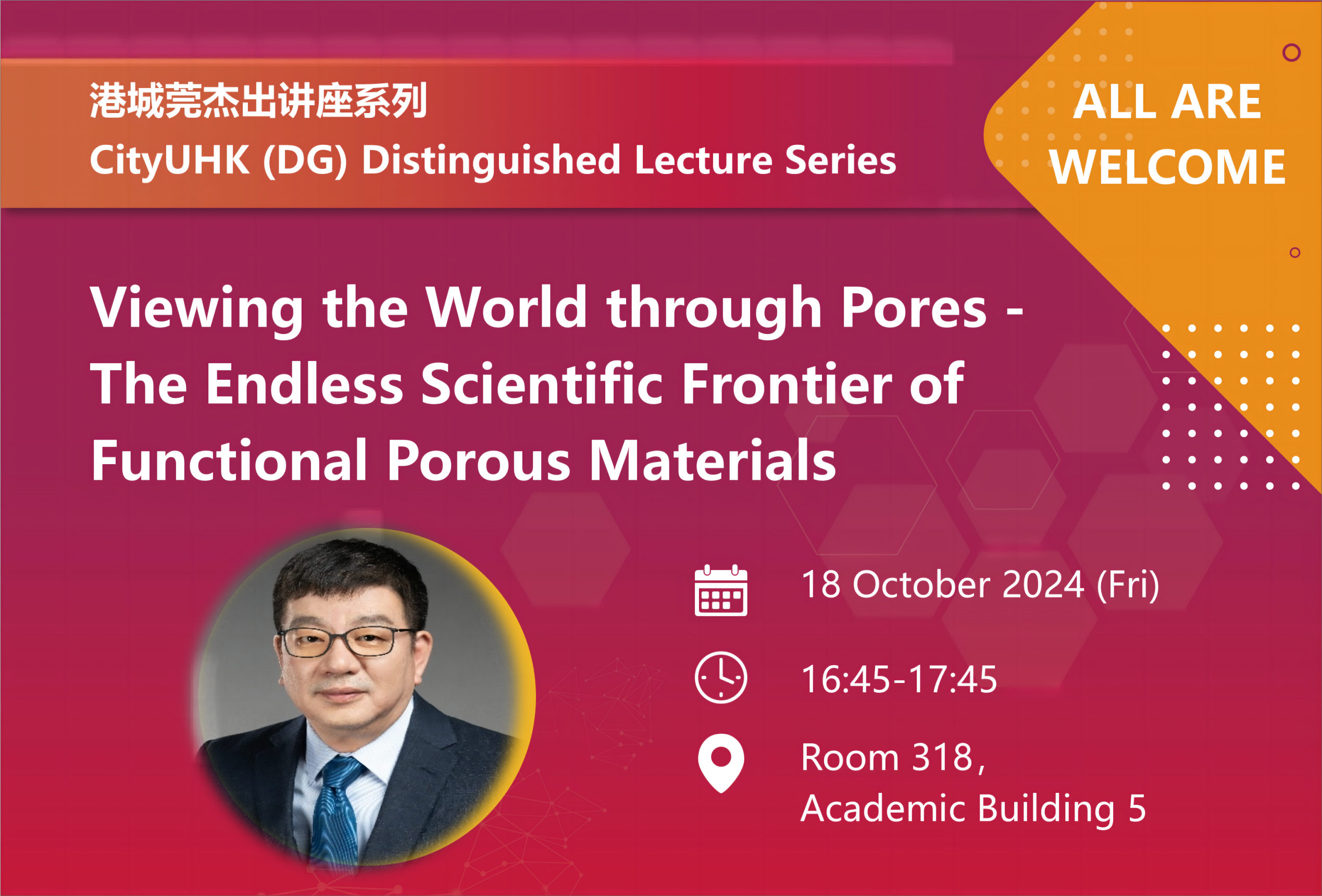 港城莞杰出讲座系列
CityUHK (DG) Distinguished Lecture Series

ALL ARE WELCOME

Viewing the World through Pores - The Endless Scientific Frontier of Functional Porous Materials

18 October 2024 (Fri)

16:45-17:45

Room 318, Academic Building 5